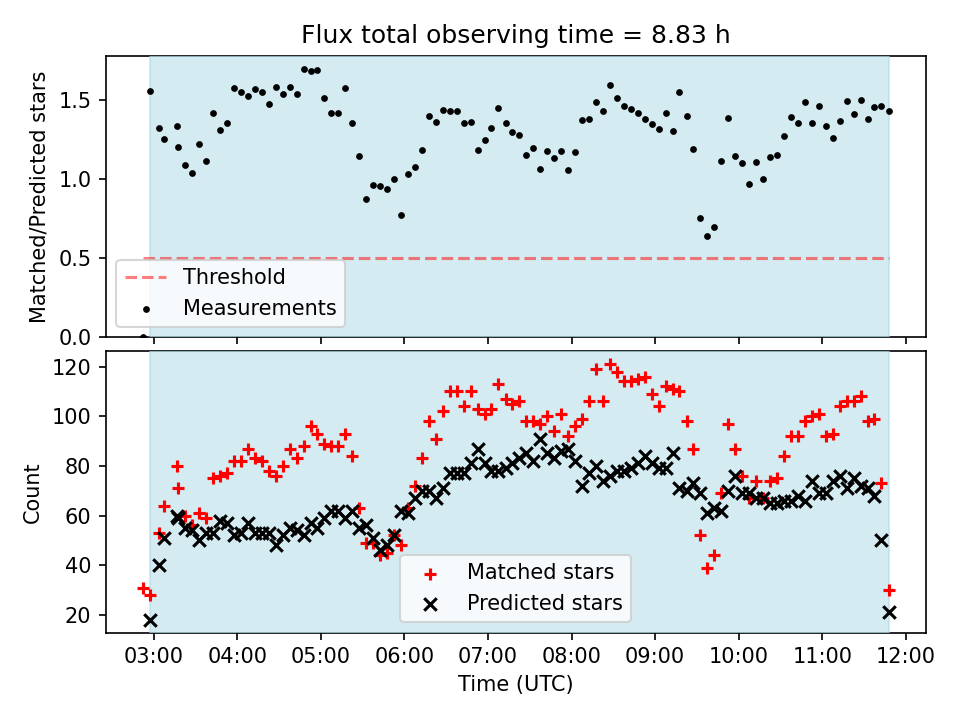 Flux total observing time = 8.83 h

Matched/Predicted stars

1.5
1.0
0.5
0.0

Threshold
Measurements

Count

120
100
80
60
40
20

Matched stars
Predicted stars

03:00
04:00
05:00
06:00
07:00
08:00
09:00
10:00
11:00
12:00

Time (UTC)